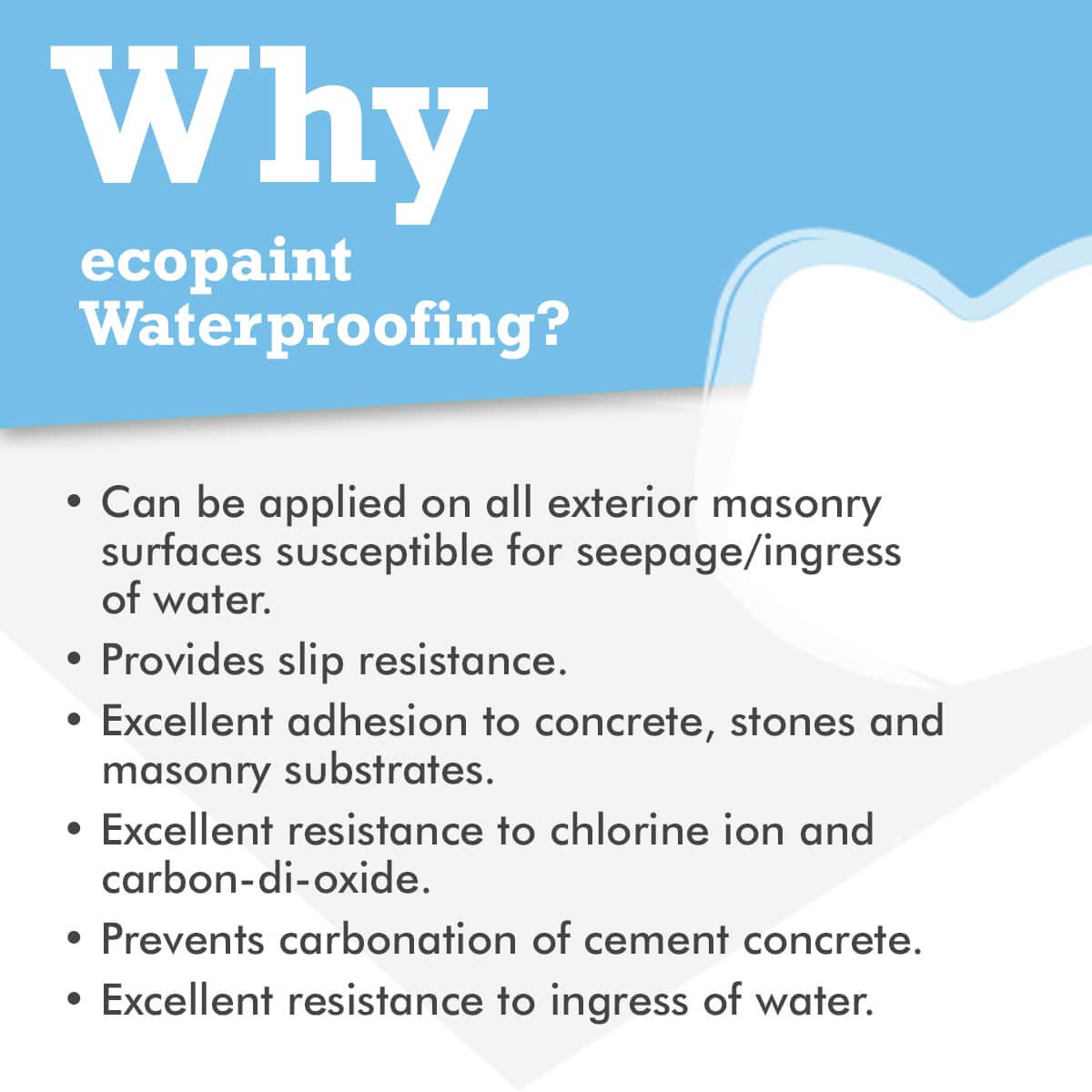 Why
ecopaint
Waterproofing?

• Can be applied on all exterior masonry surfaces susceptible for seepage/ingress of water.
• Provides slip resistance.
• Excellent adhesion to concrete, stones and masonry substrates.
• Excellent resistance to chlorine ion and carbon-di-oxide.
• Prevents carbonation of cement concrete.
• Excellent resistance to ingress of water.